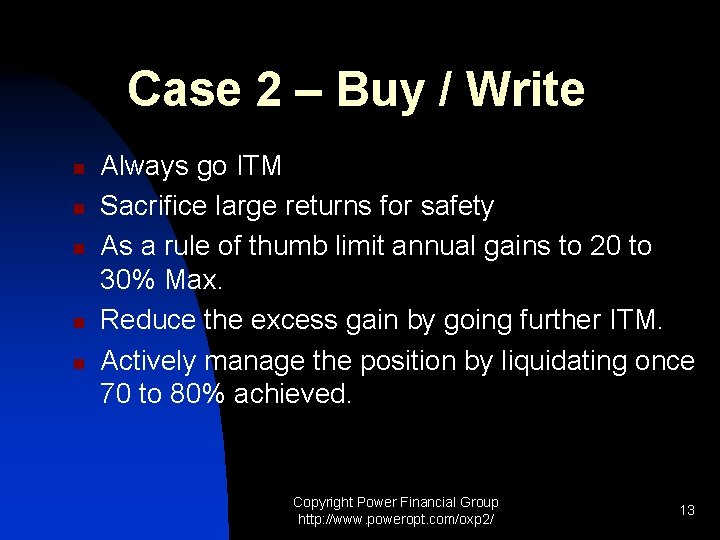 Case 2 – Buy / Write

- Always go ITM
- Sacrifice large returns for safety
- As a rule of thumb limit annual gains to 20 to 30% Max.
- Reduce the excess gain by going further ITM.
- Actively manage the position by liquidating once 70 to 80% achieved.

Copyright Power Financial Group
http://www.poweropt.com/oxp2/

13